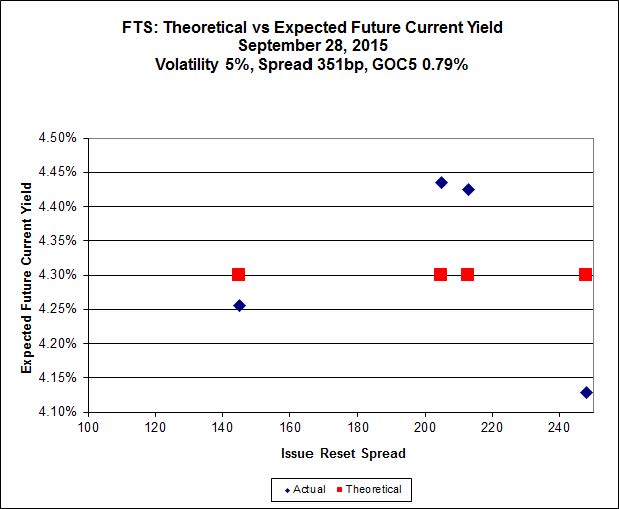 FTS: Theoretical vs Expected Future Current Yield
September 28, 2015
Volatility 5%, Spread 351bp, GOC5 0.79%

Expected Future Current Yield

4.50%
4.45%
4.40%
4.35%
4.30%
4.25%
4.20%
4.15%
4.10%

100 120 140 160 180 200 220 240

Issue Reset Spread

Actual Theoretical